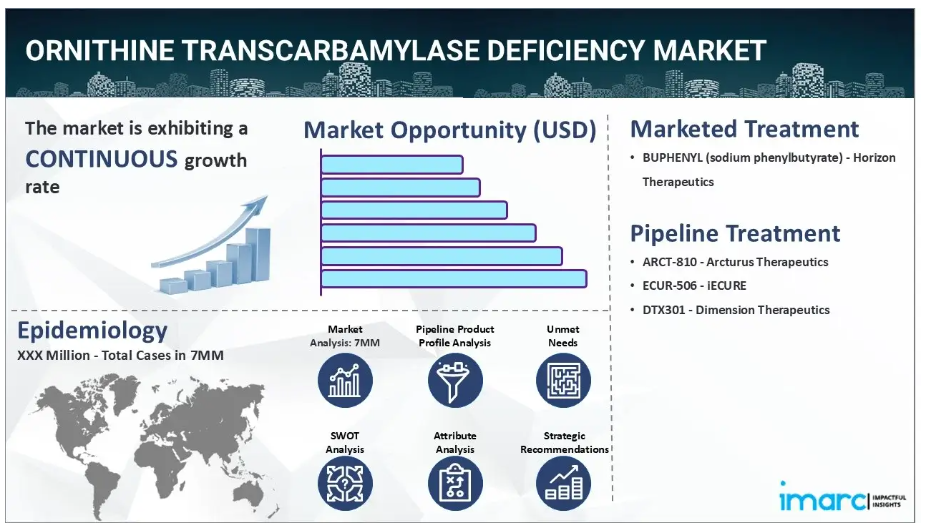 ORNITHINE TRANSCARBAMYLASE DEFICIENCY MARKET

The market is exhibiting a CONTINUOUS growth rate

Market Opportunity (USD)

Marketed Treatment

• BUPHENYL (sodium phenylbutyrate) - Horizon Therapeutics

Pipeline Treatment

• ARCT-810 - Arcturus Therapeutics
• ECUR-506 - iECURE
• DTX301 - Dimension Therapeutics

Epidemiology
XXX Million - Total Cases in 7MM

Market Analysis: 7MM

Pipeline Product Profile Analysis

Unmet Needs

SWOT Analysis

Attribute Analysis

Strategic Recommendations

imarc IMPACTFUL INSIGHTS